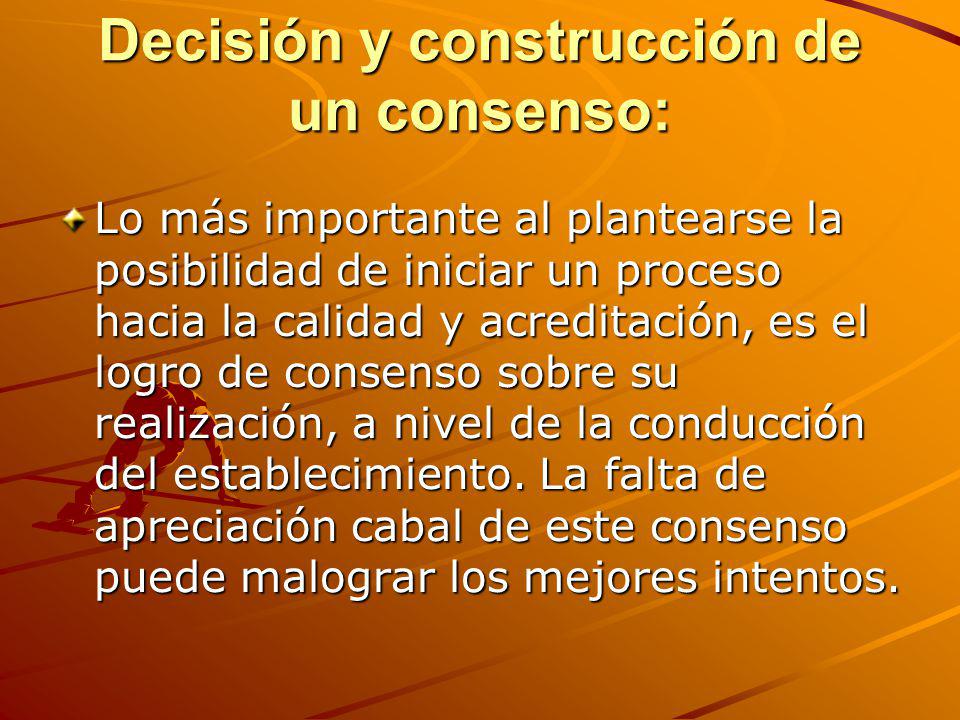 Decisión y construcción de un consenso:

Lo más importante al plantearse la posibilidad de iniciar un proceso hacia la calidad y acreditación, es el logro de consenso sobre su realización, a nivel de la conducción del establecimiento. La falta de apreciación cabal de este consenso puede malograr los mejores intentos.